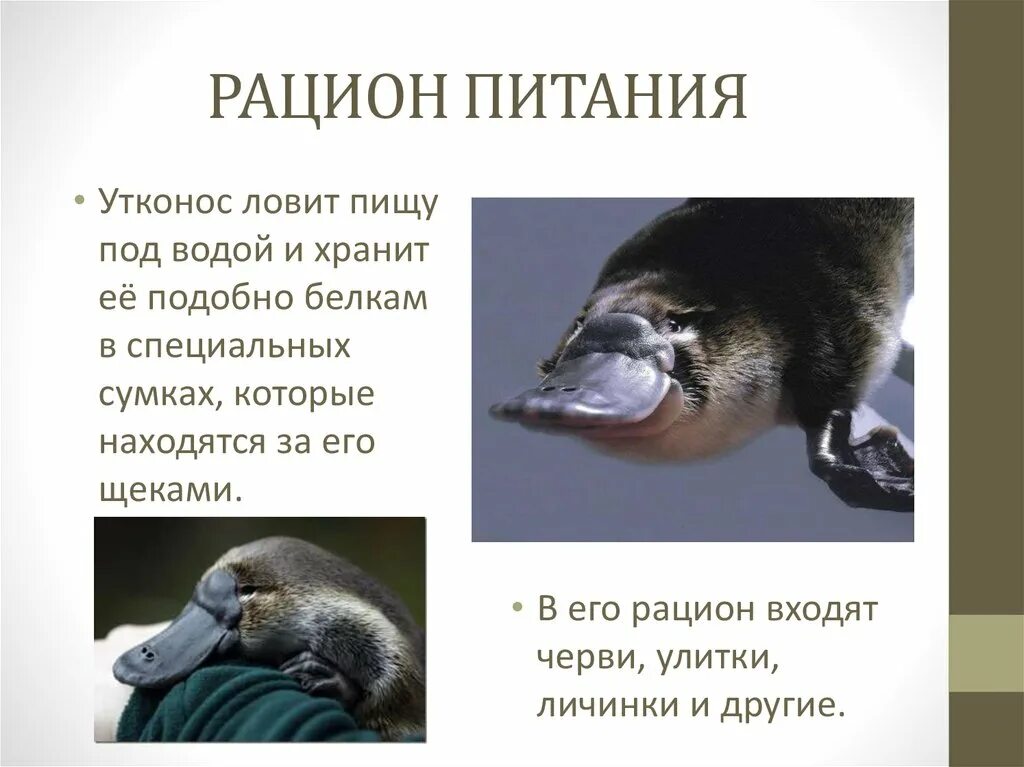 РАЦИОН ПИТАНИЯ

• Утконос ловит пищу под водой и хранит её подобно белкам в специальных сумках, которые находятся за его щеками.

• В его рацион входят черви, улитки, личинки и другие.